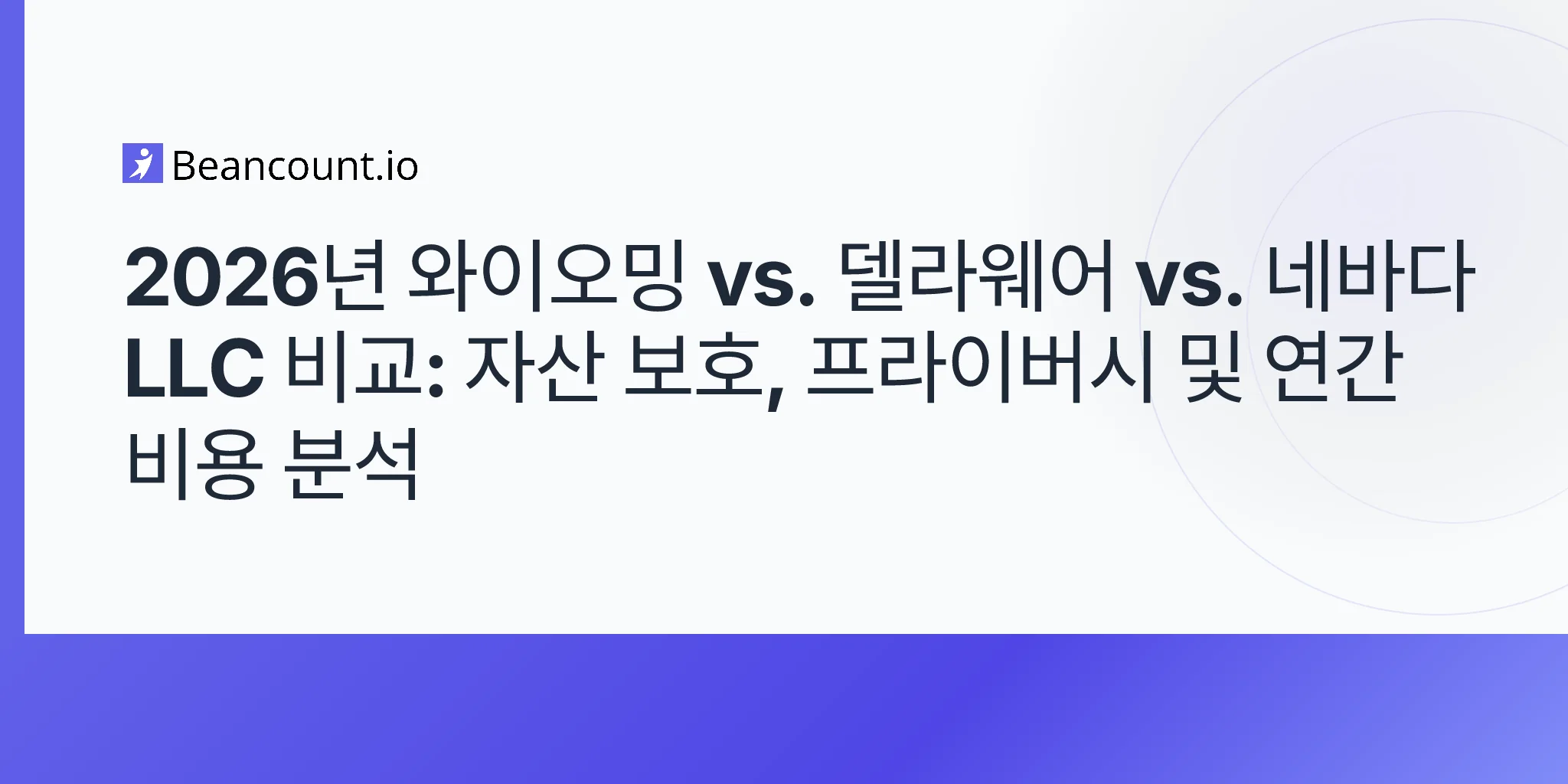 Beancount.io

2026년 와이오밍 vs. 델라웨어 vs. 네바다 LLC 비교: 자산 보호, 프라이버시 및 연간 비용 분석